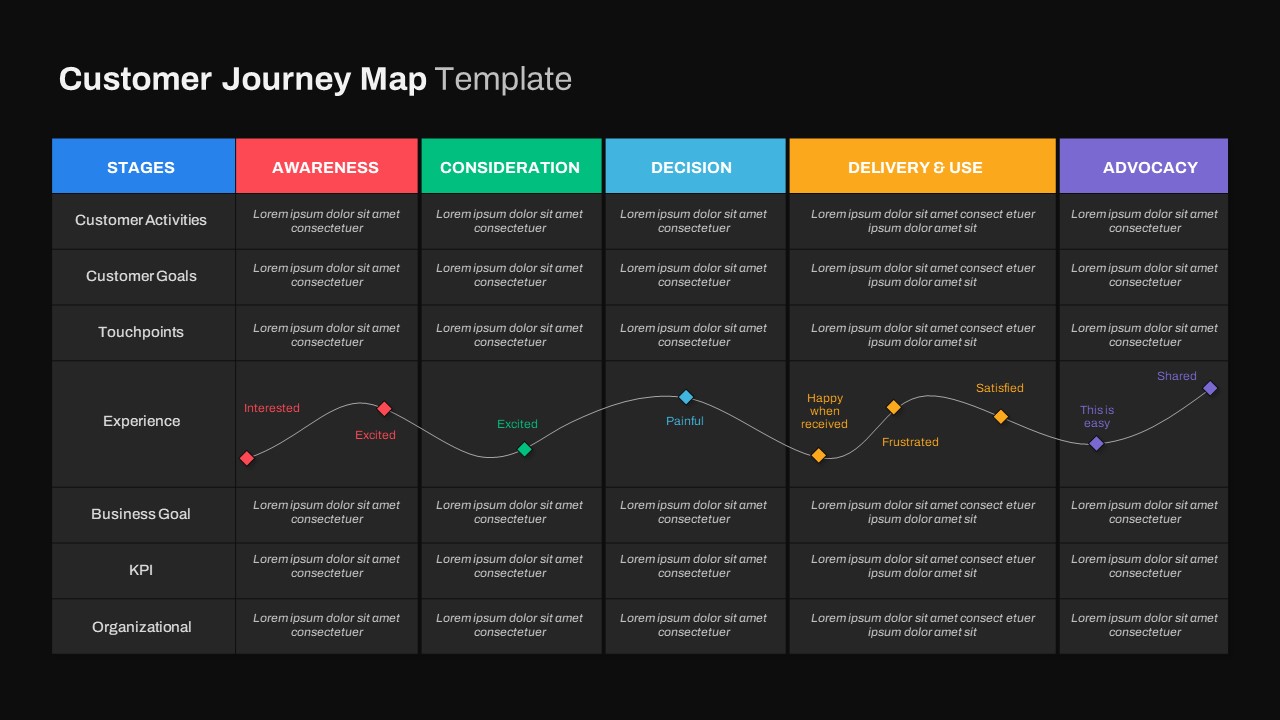 Customer Journey Map Template

| STAGES | AWARENESS | CONSIDERATION | DECISION | DELIVERY & USE | ADVOCACY |
|---|---|---|---|---|---|
| Customer Activities | Lorem ipsum dolor sit amet consectetuer | Lorem ipsum dolor sit amet consectetuer | Lorem ipsum dolor sit amet consectetuer | Lorem ipsum dolor sit amet consect etuer ipsum dolor amet sit | Lorem ipsum dolor sit amet consectetuer |
| Customer Goals | Lorem ipsum dolor sit amet consectetuer | Lorem ipsum dolor sit amet consectetuer | Lorem ipsum dolor sit amet consectetuer | Lorem ipsum dolor sit amet consect etuer ipsum dolor amet sit | Lorem ipsum dolor sit amet consectetuer |
| Touchpoints | Lorem ipsum dolor sit amet consectetuer | Lorem ipsum dolor sit amet consectetuer | Lorem ipsum dolor sit amet consectetuer | Lorem ipsum dolor sit amet consect etuer ipsum dolor amet sit | Lorem ipsum dolor sit amet consectetuer |
| Experience | Interested Excited | Excited | Painful | Happy when received Frustrated Satisfied | This is easy Shared |
| Business Goal | Lorem ipsum dolor sit amet consectetuer | Lorem ipsum dolor sit amet consectetuer | Lorem ipsum dolor sit amet consectetuer | Lorem ipsum dolor sit amet consect etuer ipsum dolor amet sit | Lorem ipsum dolor sit amet consectetuer |
| KPI | Lorem ipsum dolor sit amet consectetuer | Lorem ipsum dolor sit amet consectetuer | Lorem ipsum dolor sit amet consectetuer | Lorem ipsum dolor sit amet consect etuer ipsum dolor amet sit | Lorem ipsum dolor sit amet consectetuer |
| Organizational | Lorem ipsum dolor sit amet consectetuer | Lorem ipsum dolor sit amet consectetuer | Lorem ipsum dolor sit amet consectetuer | Lorem ipsum dolor sit amet consect etuer ipsum dolor amet sit | Lorem ipsum dolor sit amet consectetuer |